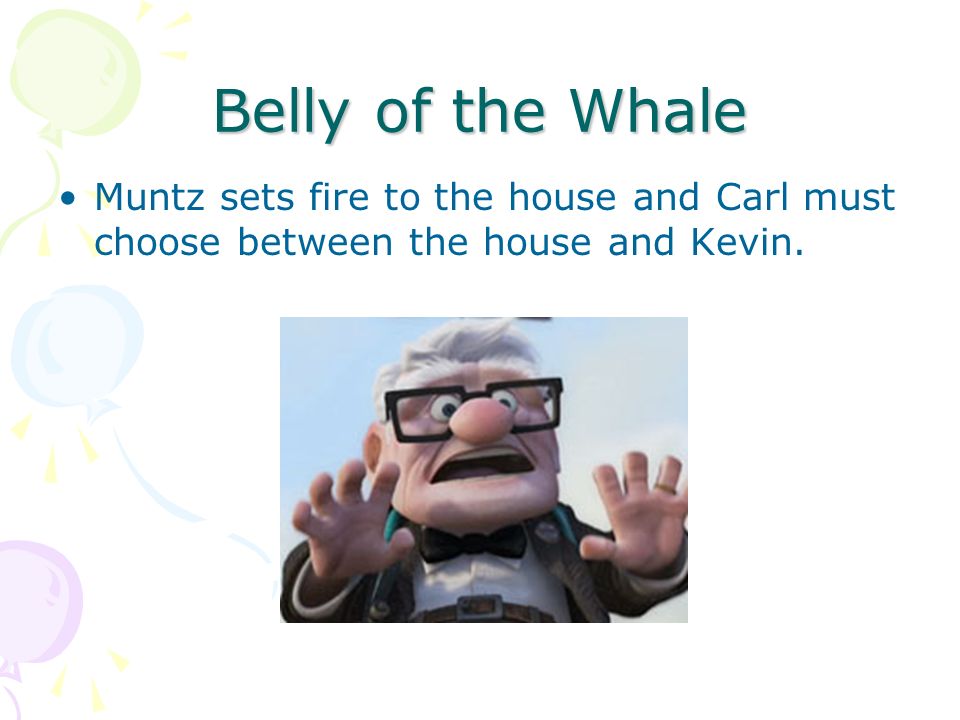 Belly of the Whale

• Muntz sets fire to the house and Carl must choose between the house and Kevin.